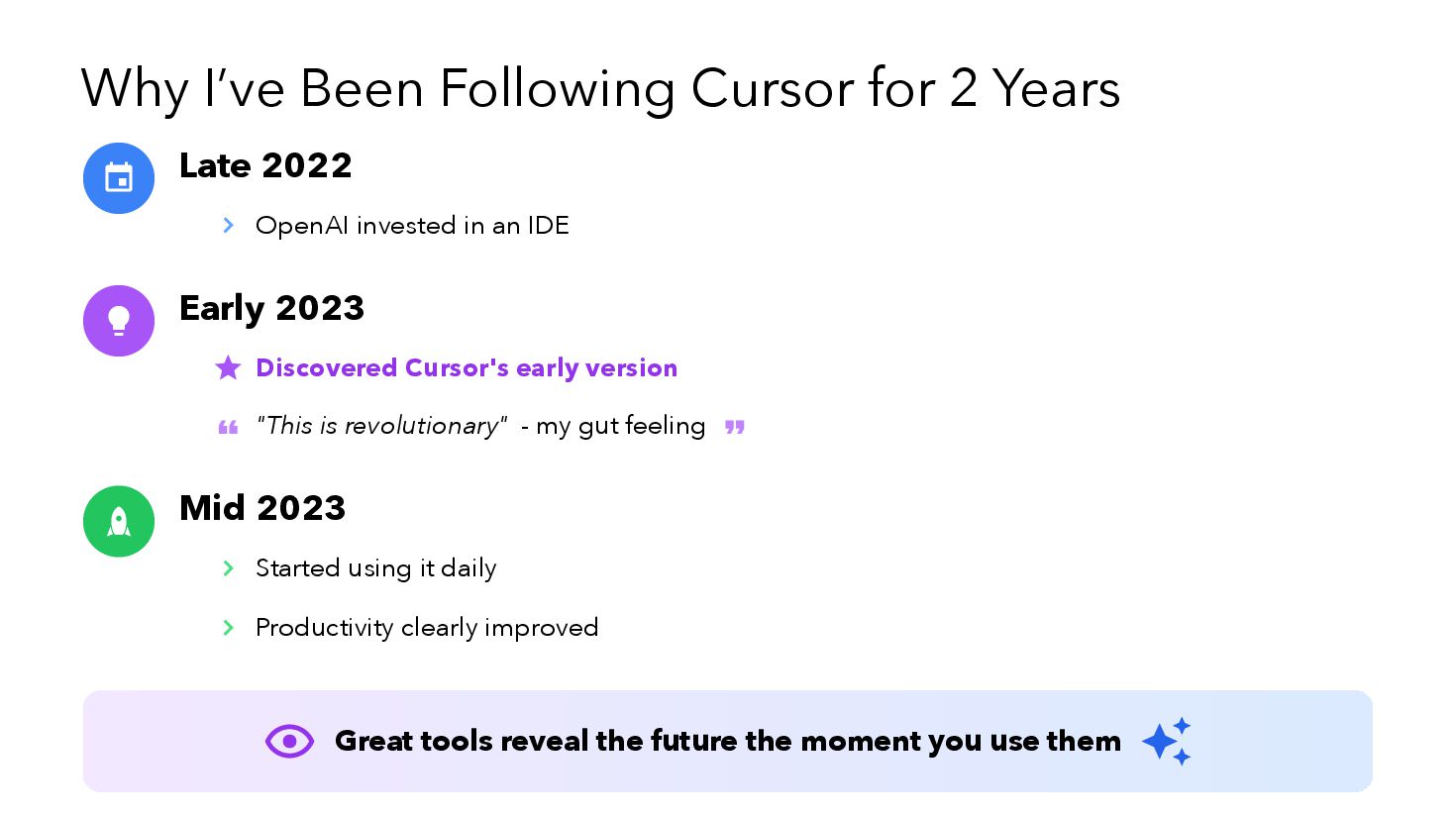 Why I've Been Following Cursor for 2 Years

Late 2022

OpenAI invested in an IDE

Early 2023

Discovered Cursor's early version

"This is revolutionary" - my gut feeling

Mid 2023

Started using it daily

Productivity clearly improved

Great tools reveal the future the moment you use them